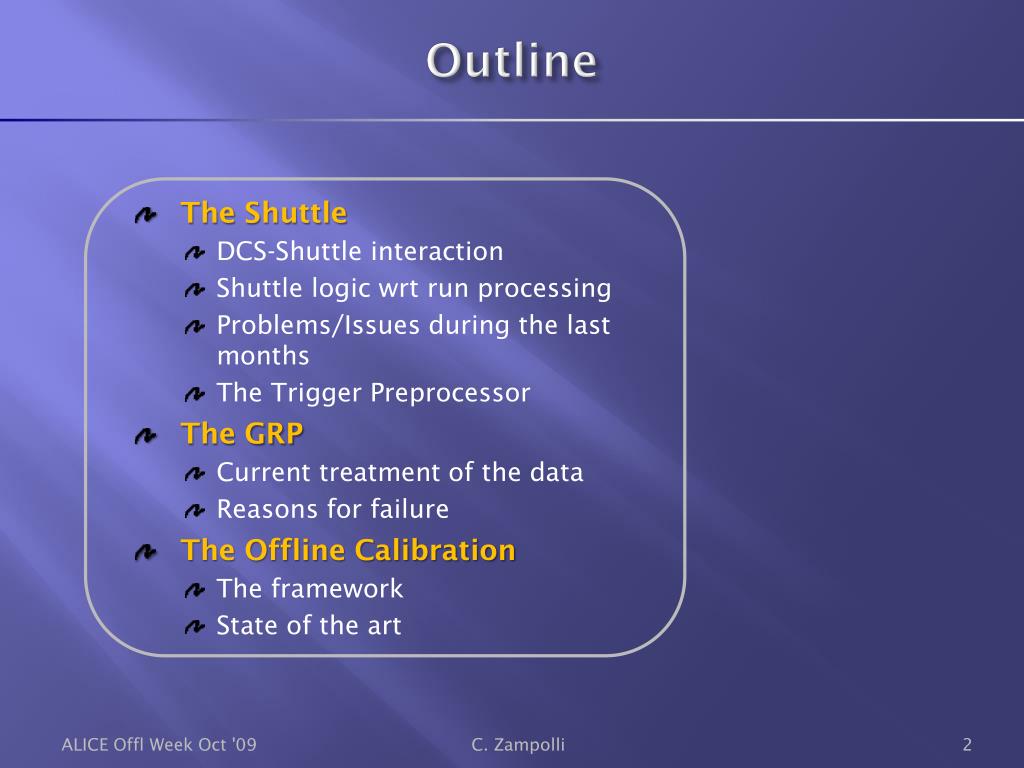 Outline

The Shuttle
DCS-Shuttle interaction
Shuttle logic wrt run processing
Problems/Issues during the last months
The Trigger Preprocessor

The GRP
Current treatment of the data
Reasons for failure

The Offline Calibration
The framework
State of the art

ALICE Offl Week Oct '09
C. Zampolli
2